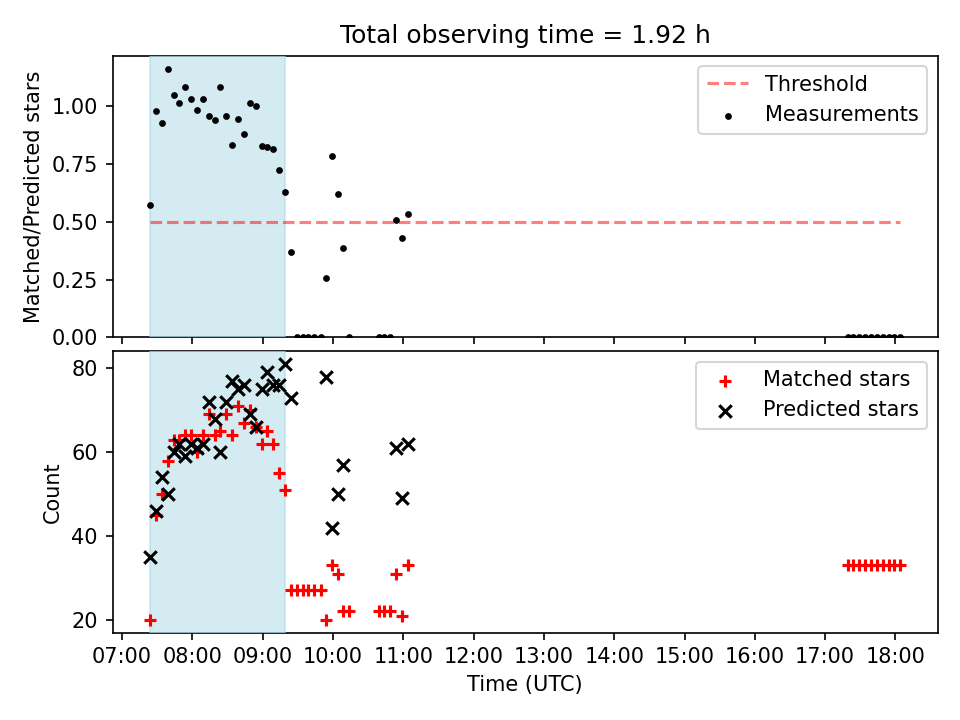 Total observing time = 1.92 h

Matched/Predicted stars

1.00
0.75
0.50
0.25
0.00

Threshold
Measurements

Count

80
60
40
20

Matched stars
Predicted stars

07:00 08:00 09:00 10:00 11:00 12:00 13:00 14:00 15:00 16:00 17:00 18:00

Time (UTC)